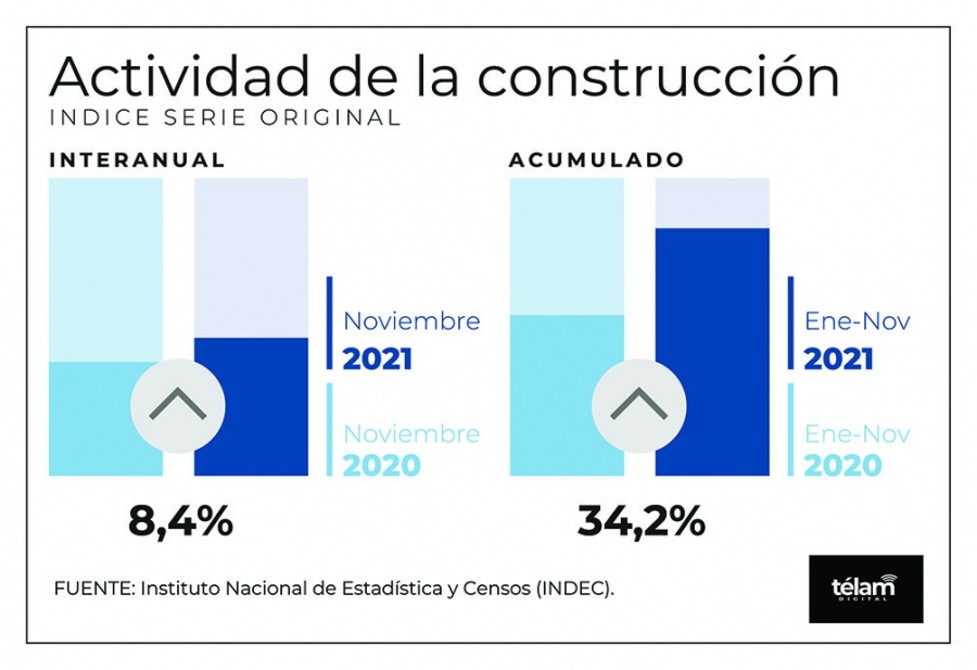 Actividad de la construcción
INDICE SERIE ORIGINAL

INTERANUAL

Noviembre
2021

Noviembre
2020

8,4%

ACUMULADO

Ene-Nov
2021

Ene-Nov
2020

34,2%

FUENTE: Instituto Nacional de Estadística y Censos (INDEC).

télam
DIGITAL